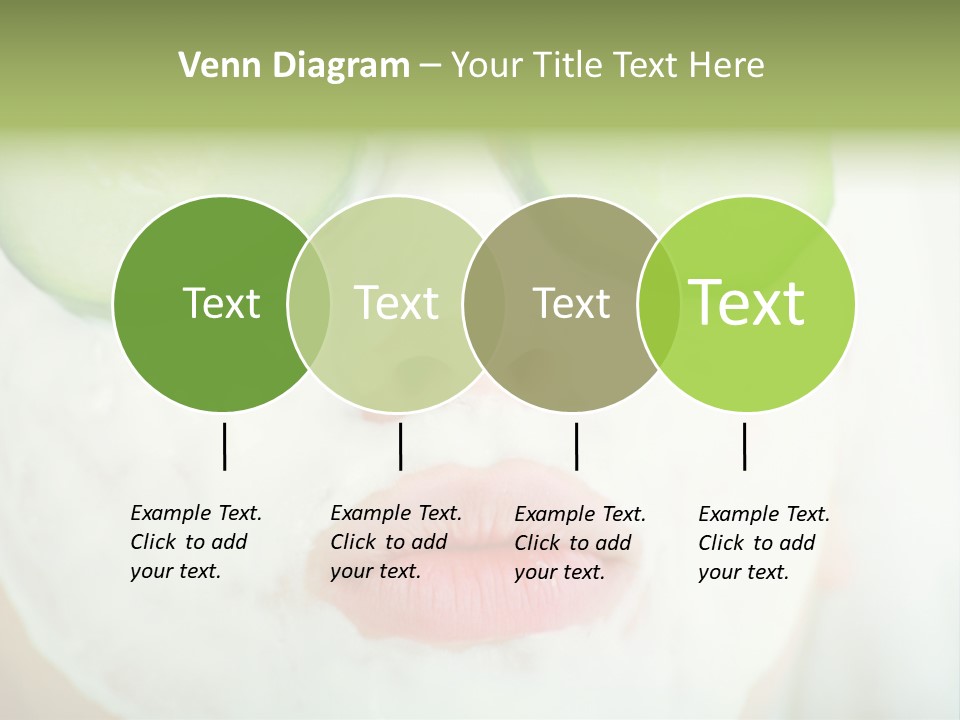 Venn Diagram – Your Title Text Here

Text

Text

Text

Text

Example Text. Click to add your text.

Example Text. Click to add your text.

Example Text. Click to add your text.

Example Text. Click to add your text.